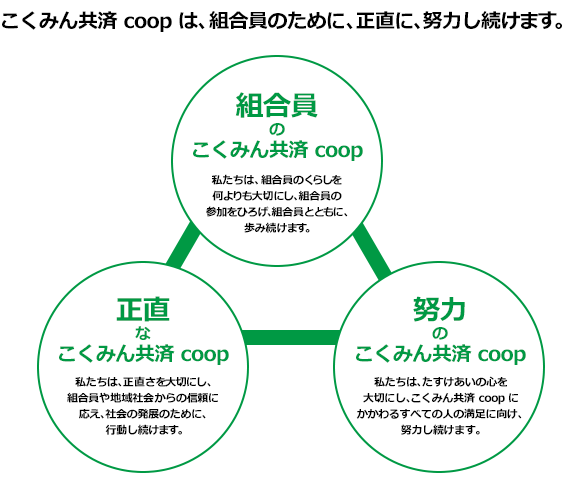 こくみん共済 coop は、組合員のために、正直に、努力し続けます。

組合員
の
こくみん共済 coop

私たちは、組合員のくらしを何よりも大切にし、組合員の参加をひろげ、組合員とともに、歩み続けます。

正直
な
こくみん共済 coop

私たちは、正直さを大切にし、組合員や地域社会からの信頼に応え、社会の発展のために、行動し続けます。

努力
の
こくみん共済 coop

私たちは、たすけあいの心を大切にし、こくみん共済 coop にかかわるすべての人の満足に向け、努力し続けます。